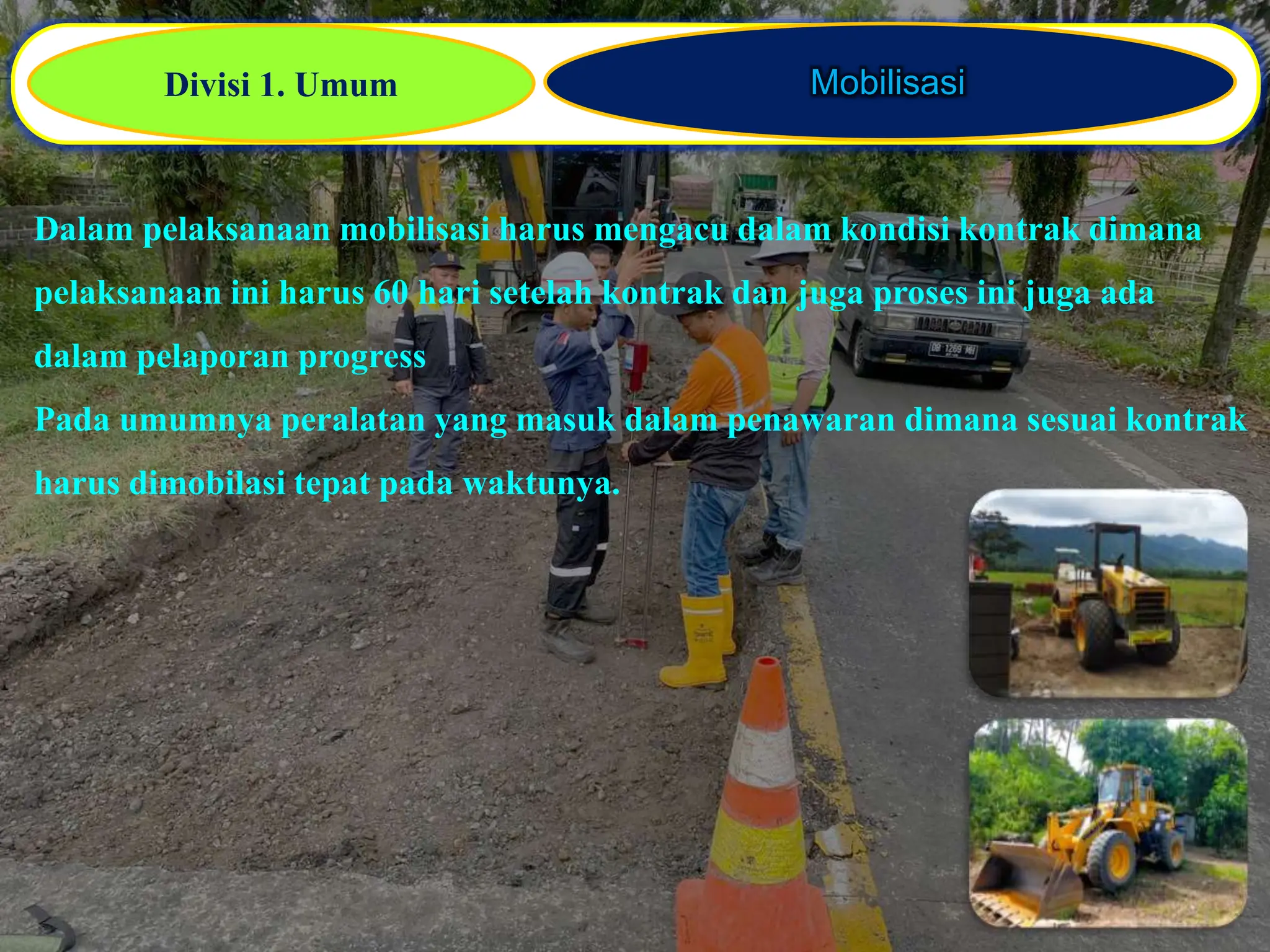 Divisi 1. Umum

Mobilisasi

Dalam pelaksanaan mobilisasi harus mengacu dalam kondisi kontrak dimana pelaksanaan ini harus 60 hari setelah kontrak dan juga proses ini juga ada dalam pelaporan progress

Pada umumnya peralatan yang masuk dalam penawaran dimana sesuai kontrak harus dimobilasi tepat pada waktunya.

DB 1269 MH